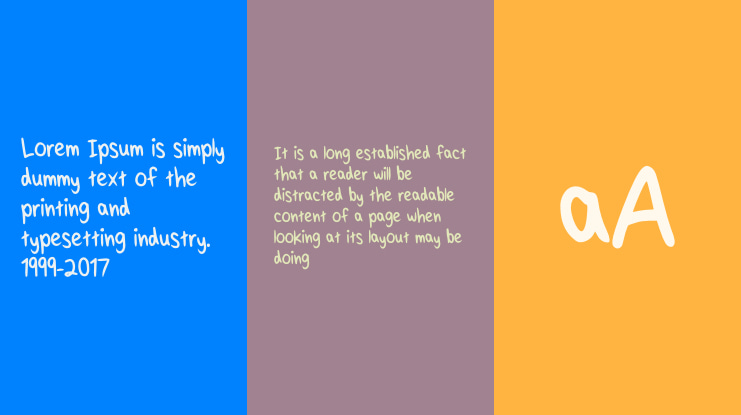 Lorem Ipsum is simply dummy text of the printing and typesetting industry. 1999-2017

It is a long established fact that a reader will be distracted by the readable content of a page when looking at its layout may be doing

aA